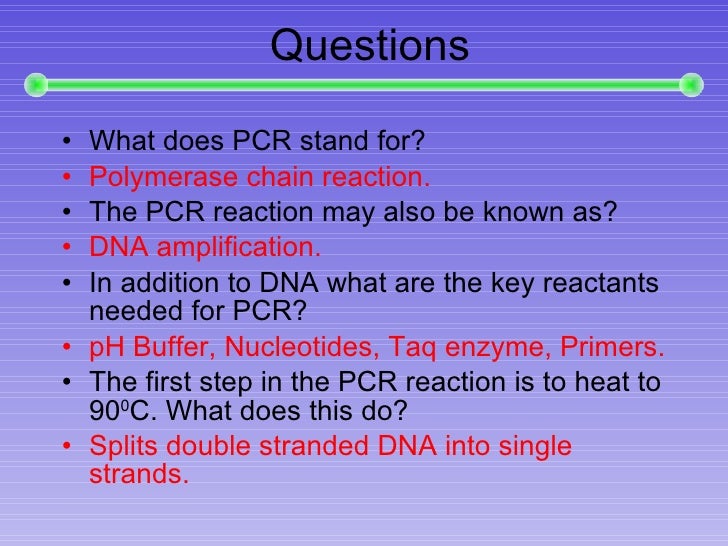 Questions

• What does PCR stand for?
• Polymerase chain reaction.
• The PCR reaction may also be known as?
• DNA amplification.
• In addition to DNA what are the key reactants needed for PCR?
• pH Buffer, Nucleotides, Taq enzyme, Primers.
• The first step in the PCR reaction is to heat to $90^0$C. What does this do?
• Splits double stranded DNA into single strands.